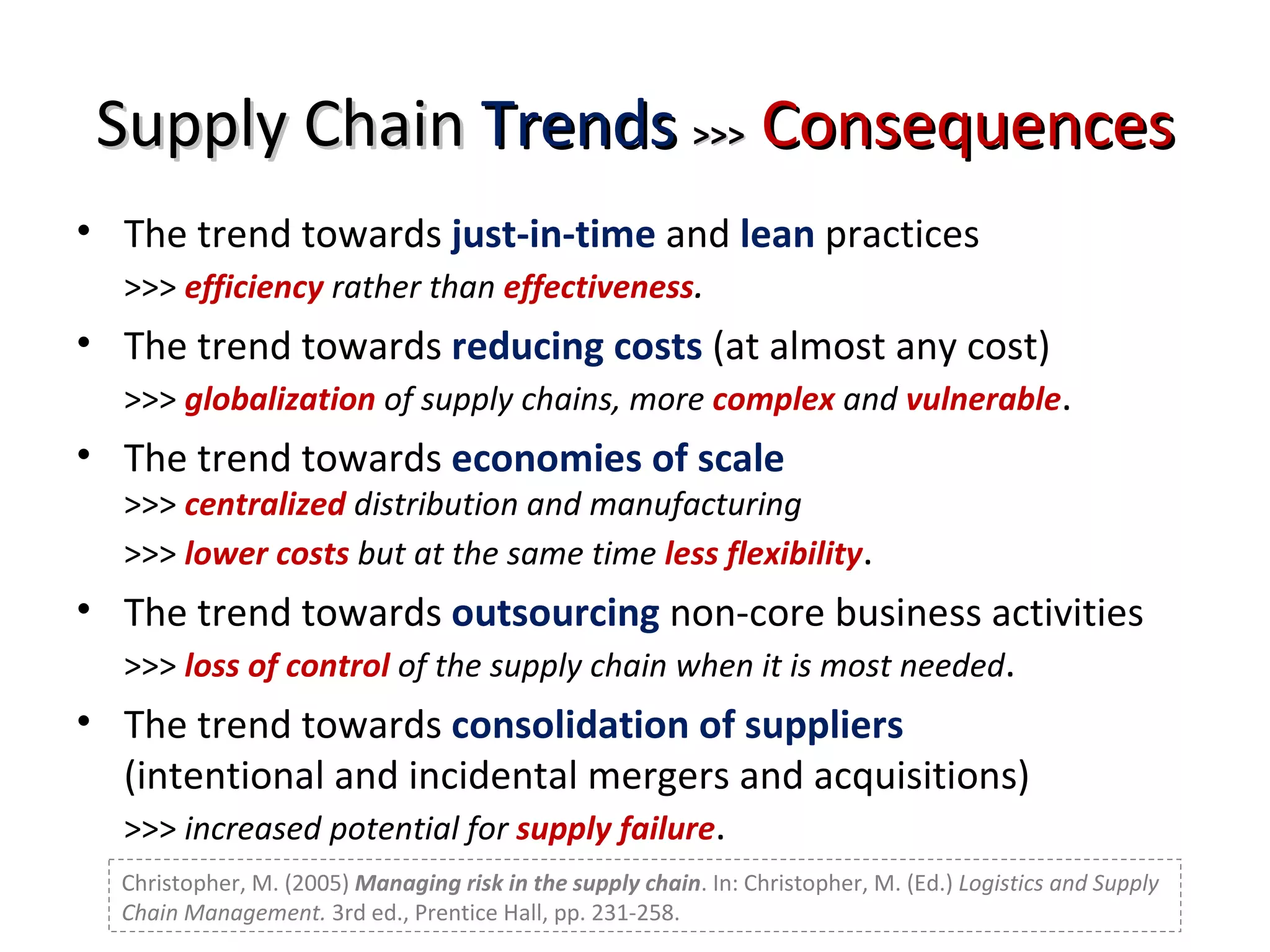 Supply Chain Trends >>> Consequences

• The trend towards just-in-time and lean practices
>>> efficiency rather than effectiveness.

• The trend towards reducing costs (at almost any cost)
>>> globalization of supply chains, more complex and vulnerable.

• The trend towards economies of scale
>>> centralized distribution and manufacturing
>>> lower costs but at the same time less flexibility.

• The trend towards outsourcing non-core business activities
>>> loss of control of the supply chain when it is most needed.

• The trend towards consolidation of suppliers (intentional and incidental mergers and acquisitions)
>>> increased potential for supply failure.

Christopher, M. (2005) Managing risk in the supply chain. In: Christopher, M. (Ed.) Logistics and Supply Chain Management. 3rd ed., Prentice Hall, pp. 231-258.